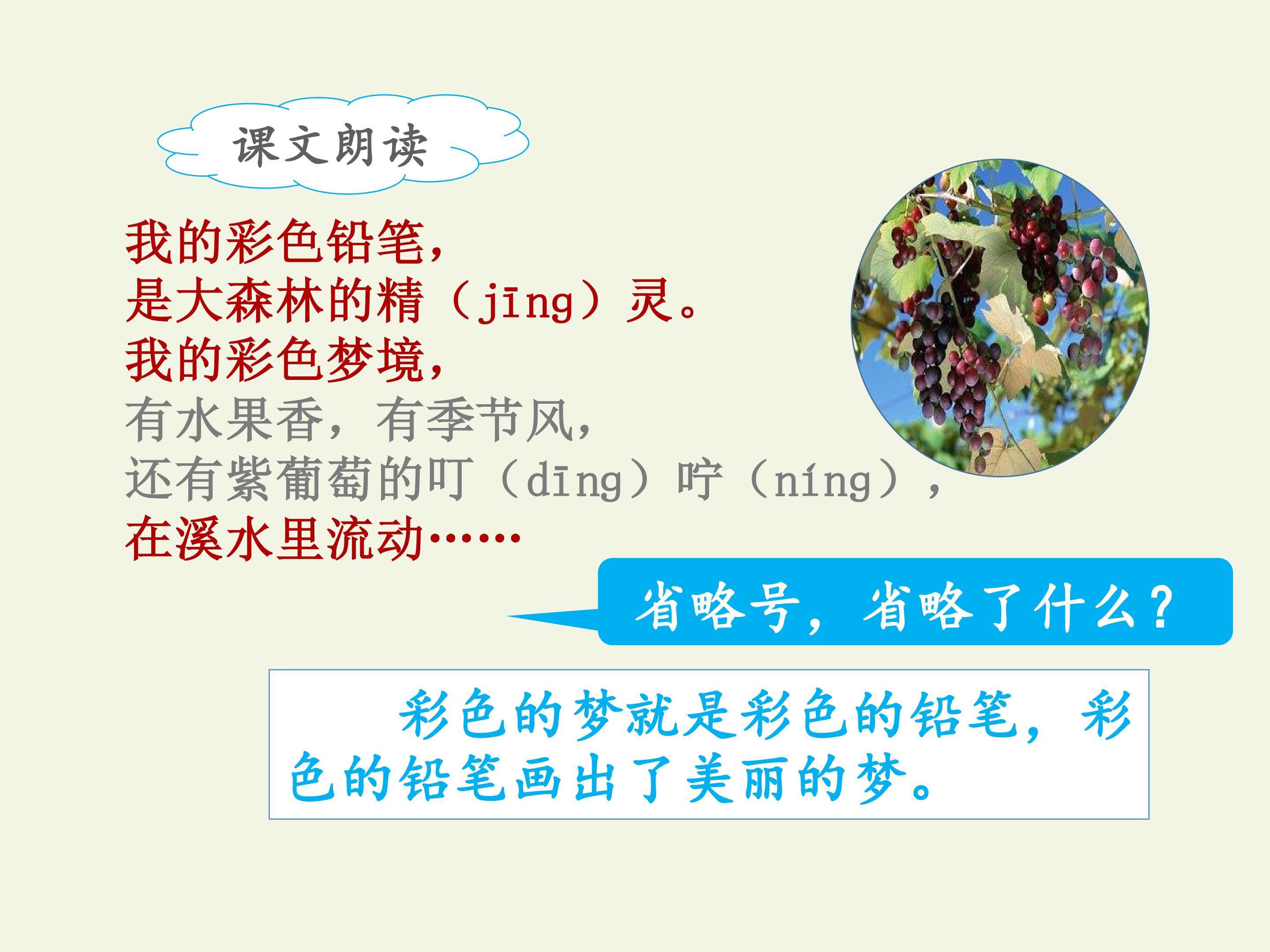 课文朗读

我的彩色铅笔，
是大森林的精（jīng）灵。
我的彩色梦境，
有水果香，有季节风，
还有紫葡萄的叮（dīng）咛（níng），
在溪水里流动……

省略号，省略了什么？

彩色的梦就是彩色的铅笔，彩色的铅笔画出了美丽的梦。